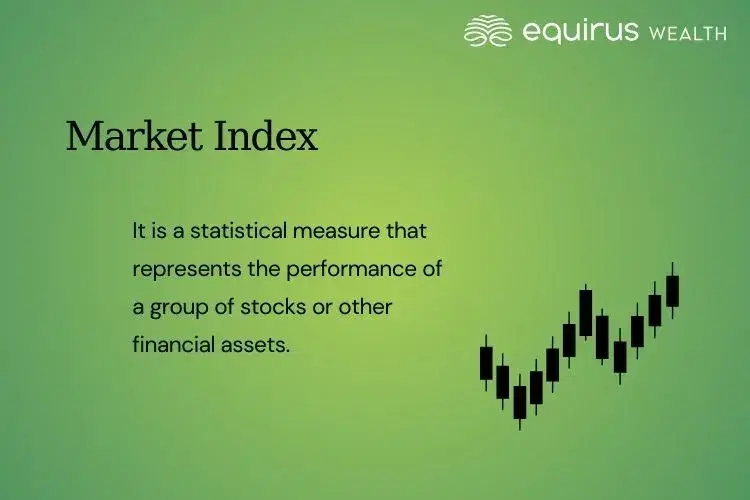 equirus WEALTH

Market Index

It is a statistical measure that represents the performance of a group of stocks or other financial assets.